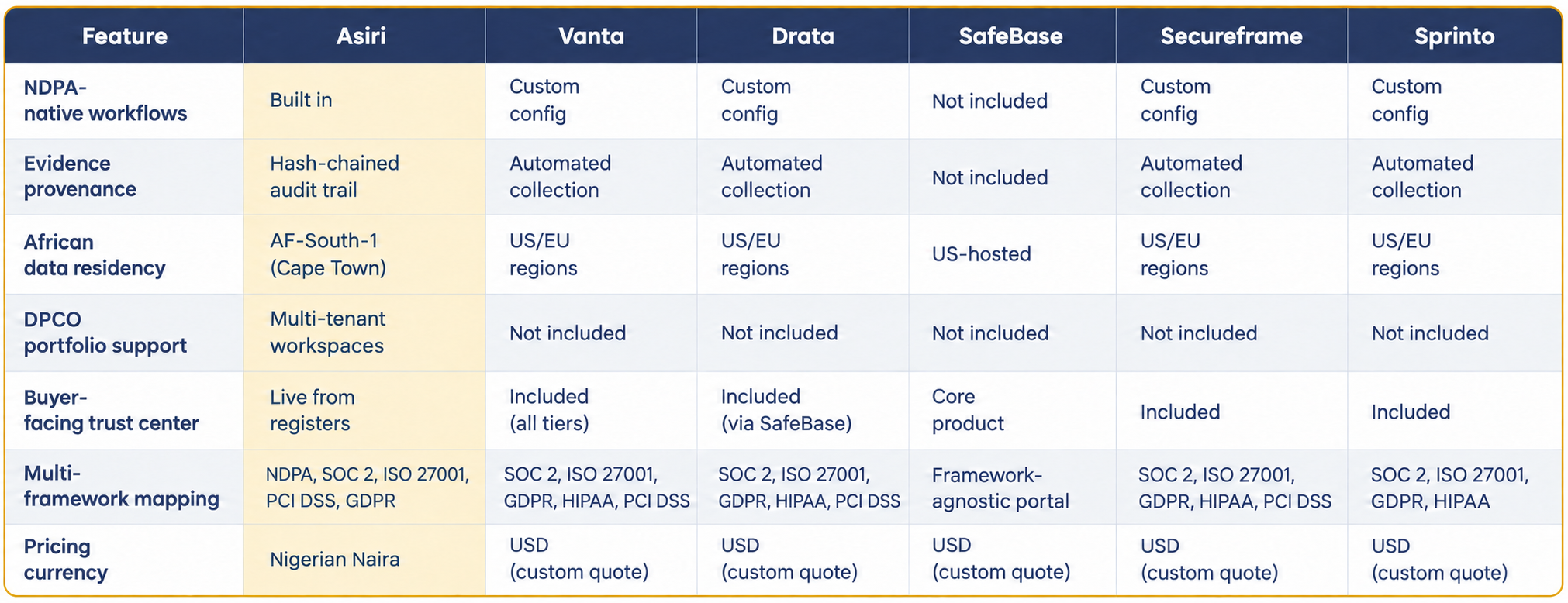 | Feature | Asiri | Vanta | Drata | SafeBase | Secureframe | Sprinto |
|---|---|---|---|---|---|---|
| NDPA-native workflows | Built in | Custom config | Custom config | Not included | Custom config | Custom config |
| Evidence provenance | Hash-chained audit trail | Automated collection | Automated collection | Not included | Automated collection | Automated collection |
| African data residency | AF-South-1 (Cape Town) | US/EU regions | US/EU regions | US-hosted | US/EU regions | US/EU regions |
| DPCO portfolio support | Multi-tenant workspaces | Not included | Not included | Not included | Not included | Not included |
| Buyer-facing trust center | Live from registers | Included (all tiers) | Included (via SafeBase) | Core product | Included | Included |
| Multi-framework mapping | NDPA, SOC 2, ISO 27001, PCI DSS, GDPR | SOC 2, ISO 27001, GDPR, HIPAA, PCI DSS | SOC 2, ISO 27001, GDPR, HIPAA, PCI DSS | Framework-agnostic portal | SOC 2, ISO 27001, GDPR, HIPAA, PCI DSS | SOC 2, ISO 27001, GDPR, HIPAA |
| Pricing currency | Nigerian Naira | USD (custom quote) | USD (custom quote) | USD (custom quote) | USD (custom quote) | USD (custom quote) |